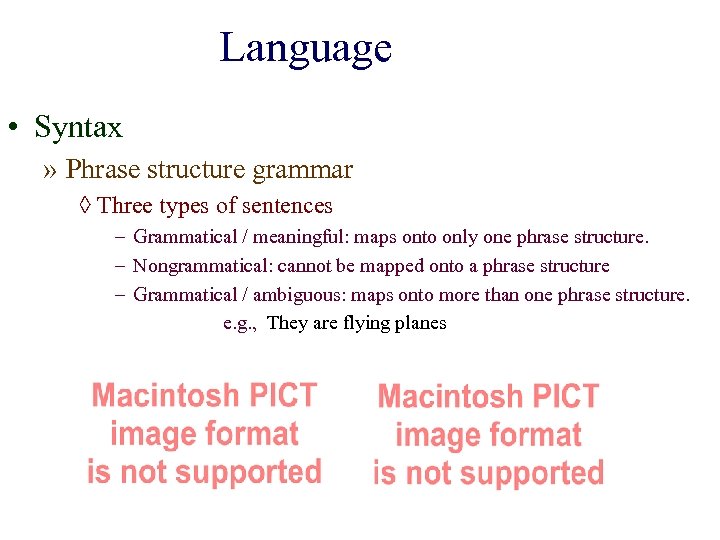 Language

• Syntax

» Phrase structure grammar

◊ Three types of sentences

– Grammatical / meaningful: maps onto only one phrase structure.

– Nongrammatical: cannot be mapped onto a phrase structure

– Grammatical / ambiguous: maps onto more than one phrase structure.

e.g., They are flying planes

Macintosh PICT image format is not supported

Macintosh PICT image format is not supported